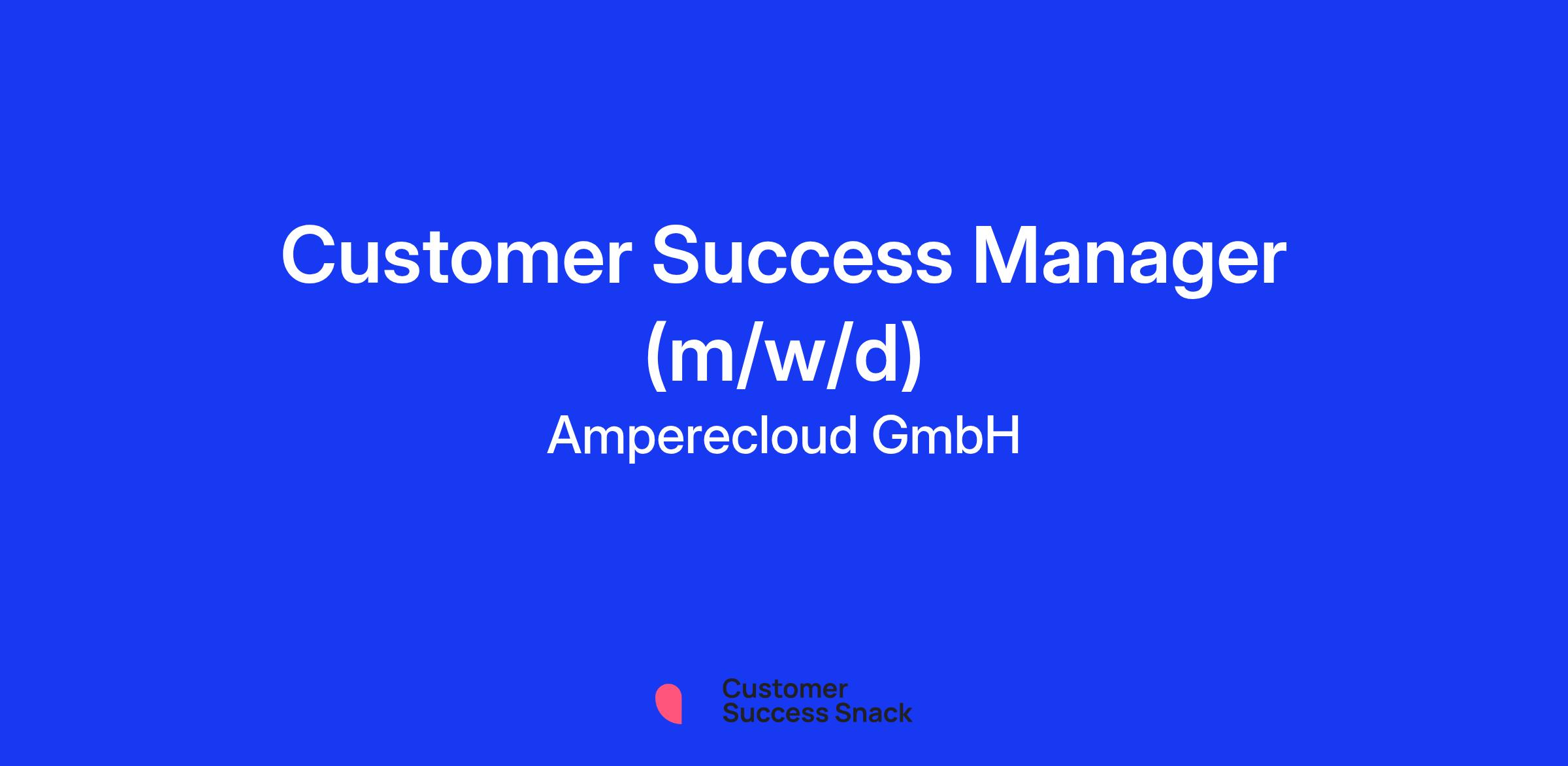 Customer Success Manager (m/w/d)

Amperecloud GmbH

Customer
Success Snack